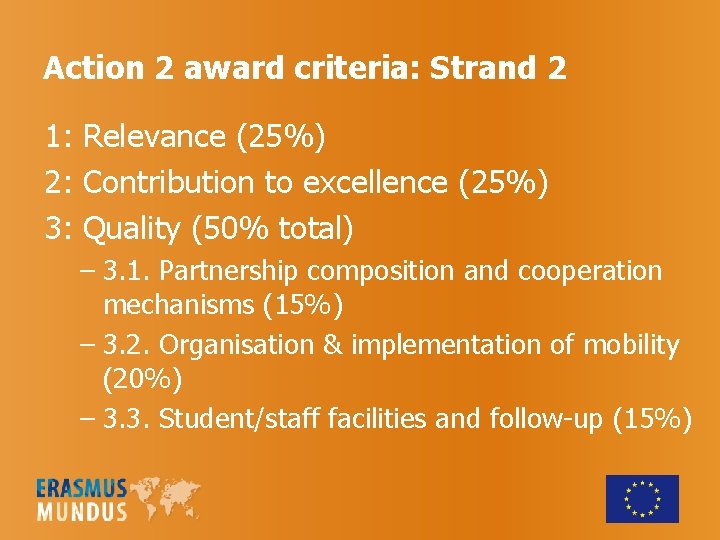 Action 2 award criteria: Strand 2

1: Relevance (25%)
2: Contribution to excellence (25%)
3: Quality (50% total)
– 3.1. Partnership composition and cooperation mechanisms (15%)
– 3.2. Organisation & implementation of mobility (20%)
– 3.3. Student/staff facilities and follow-up (15%)

ERASMUS
MUNDUS